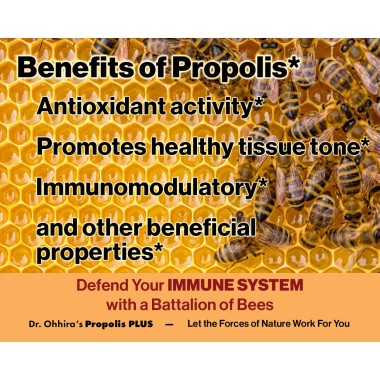 Benefits of Propolis*

Antioxidant activity*

Promotes healthy tissue tone*

Immunomodulatory*

and other beneficial properties*

Defend Your IMMUNE SYSTEM with a Battalion of Bees

Dr. Ohhira's Propolis PLUS — Let the Forces of Nature Work For You